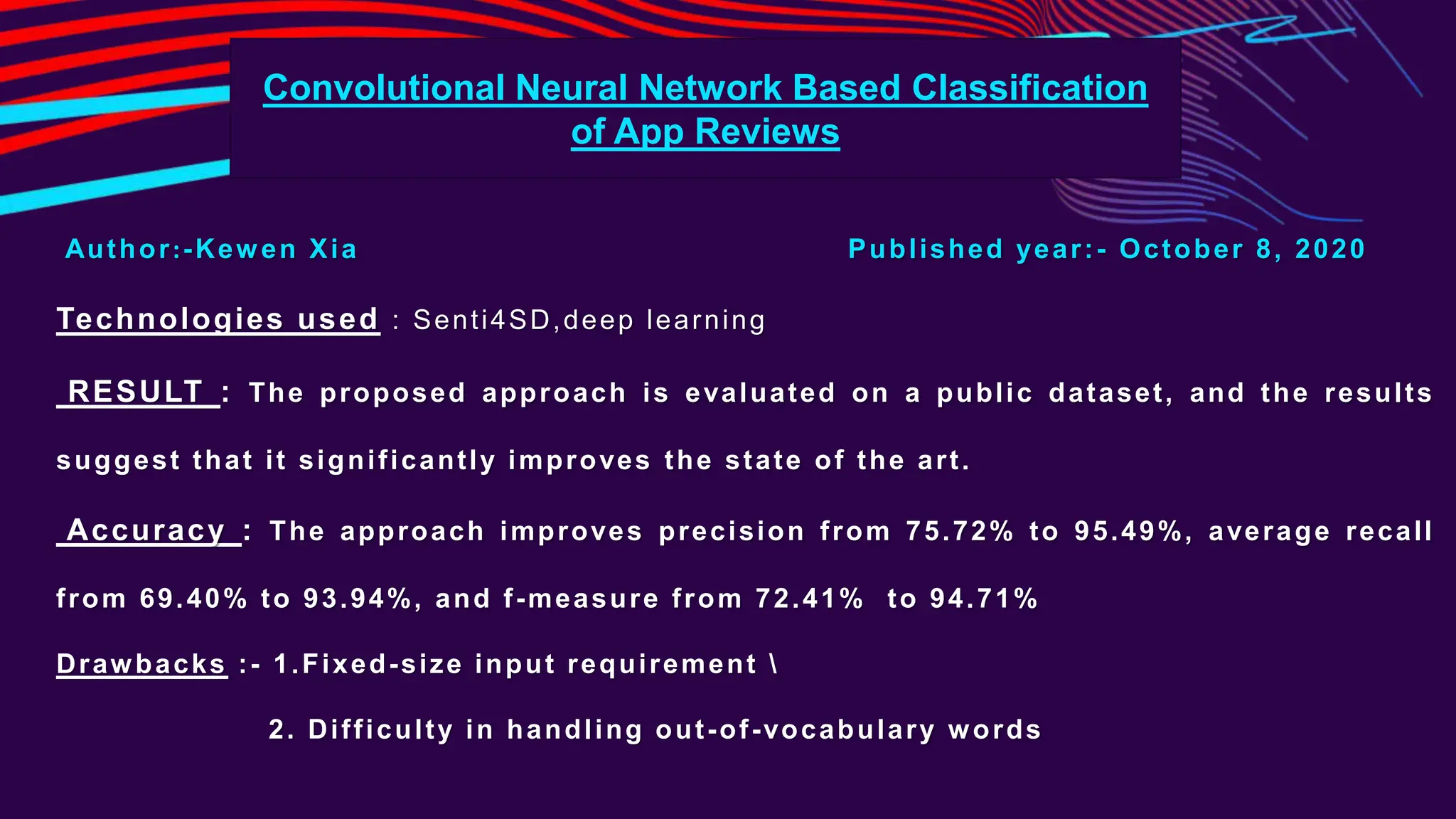 Convolutional Neural Network Based Classification of App Reviews

Author:-Kewen Xia

Published year:- October 8, 2020

Technologies used : Senti4SD,deep learning

RESULT : The proposed approach is evaluated on a public dataset, and the results suggest that it significantly improves the state of the art.

Accuracy : The approach improves precision from 75.72% to 95.49%, average recall from 69.40% to 93.94%, and f-measure from 72.41% to 94.71%

Drawbacks :- 1.Fixed-size input requirement \

2. Difficulty in handling out-of-vocabulary words